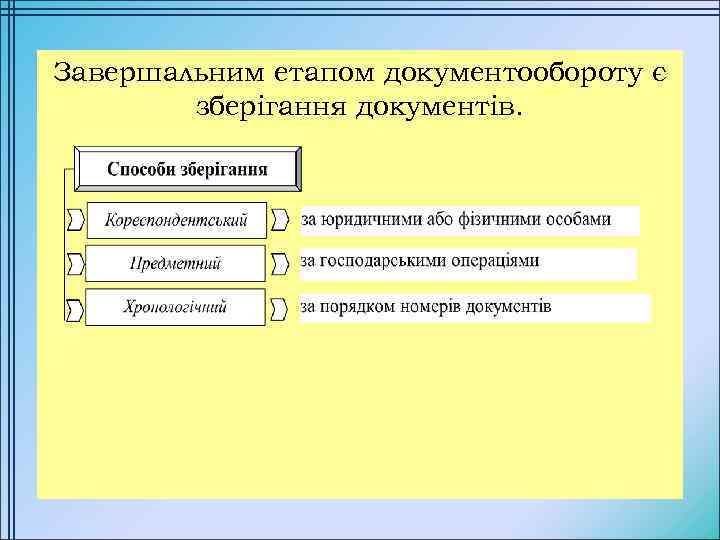 Завершальним етапом документообороту є зберігання документів.

Способи зберігання

Кореспондентський

за юридичними або фізичними особами

Предметний

за господарськими операціями

Хронологічний

за порядком номерів документів